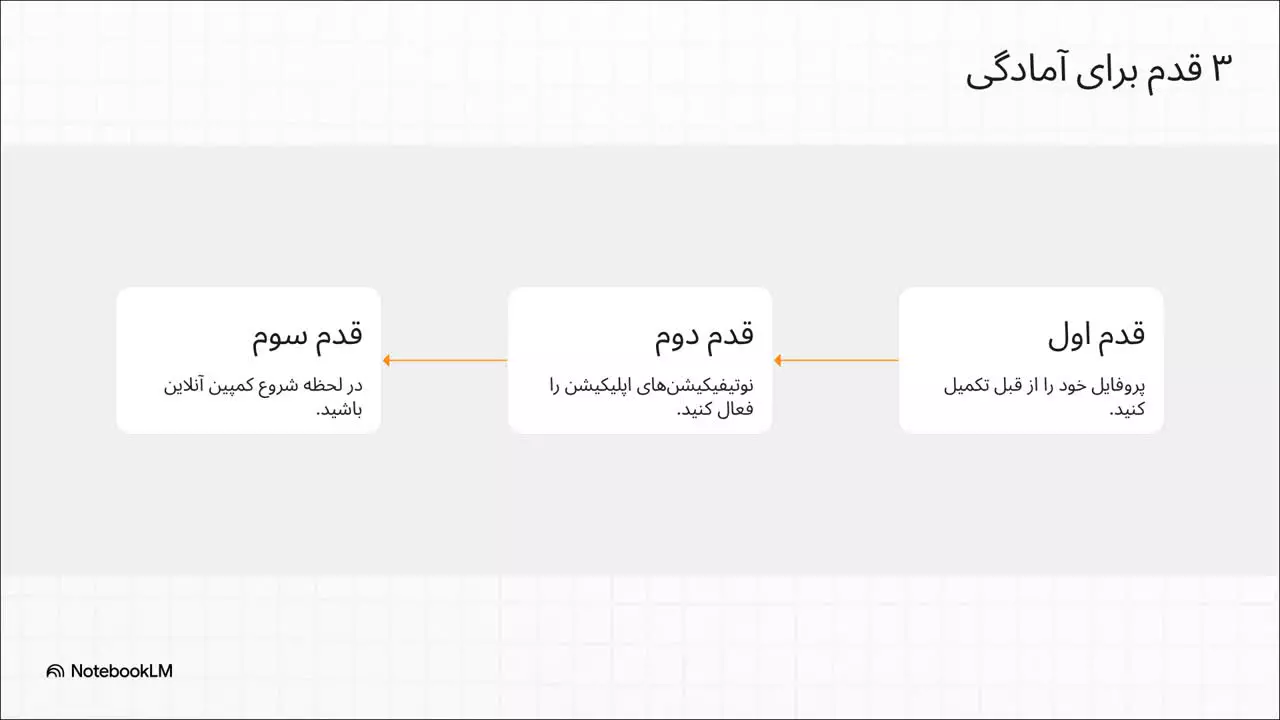 ۳ قدم برای آمادگی

قدم اول
پروفایل خود را از قبل تکمیل کنید.

قدم دوم
نوتیفیکیشن‌های اپلیکیشن را فعال کنید.

قدم سوم
در لحظه شروع کمپین آنلاین باشید.

NotebookLM